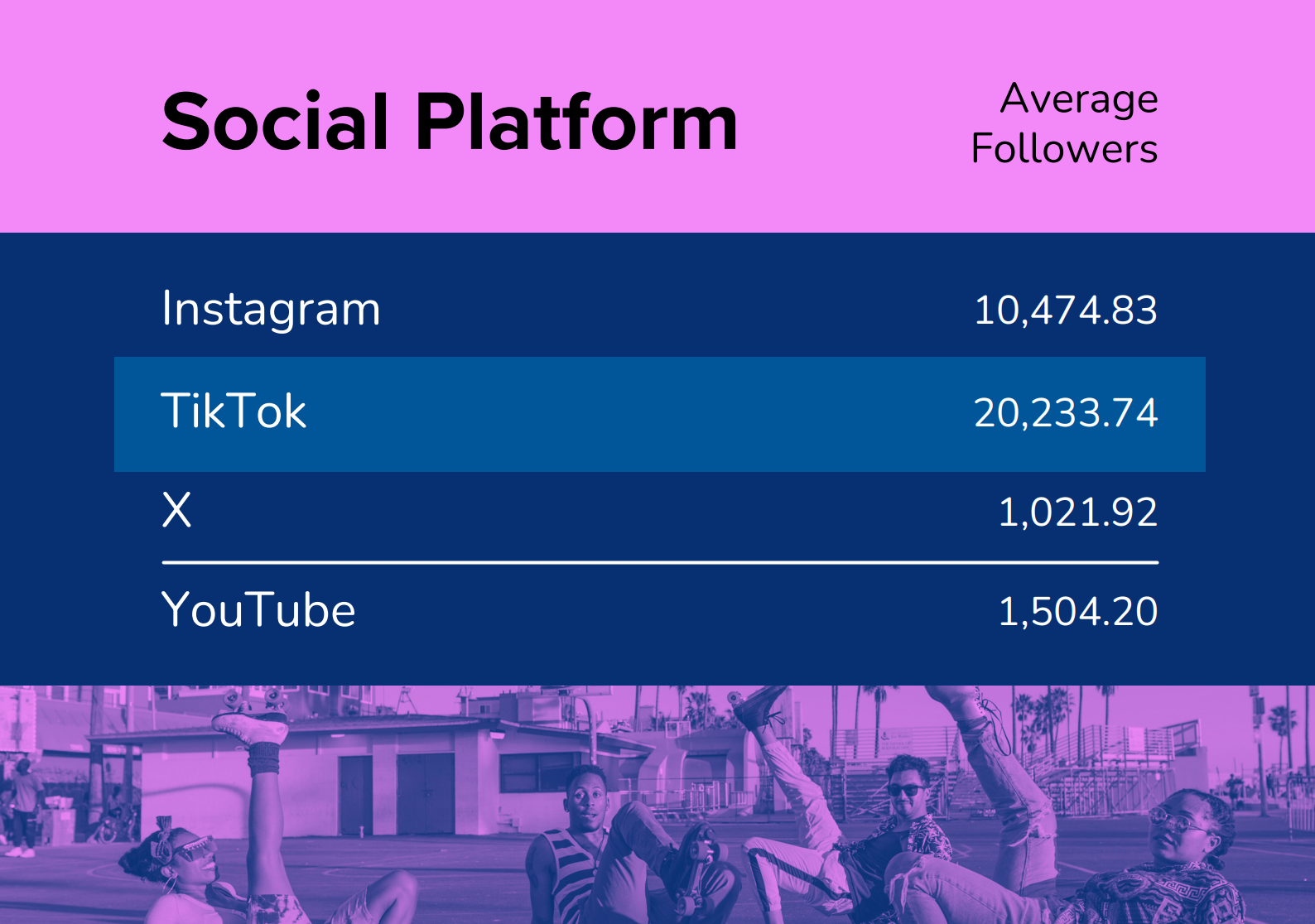 | Social Platform | Average Followers |
|---|---|
| Instagram | 10,474.83 |
| TikTok | 20,233.74 |
| X | 1,021.92 |
| YouTube | 1,504.20 |